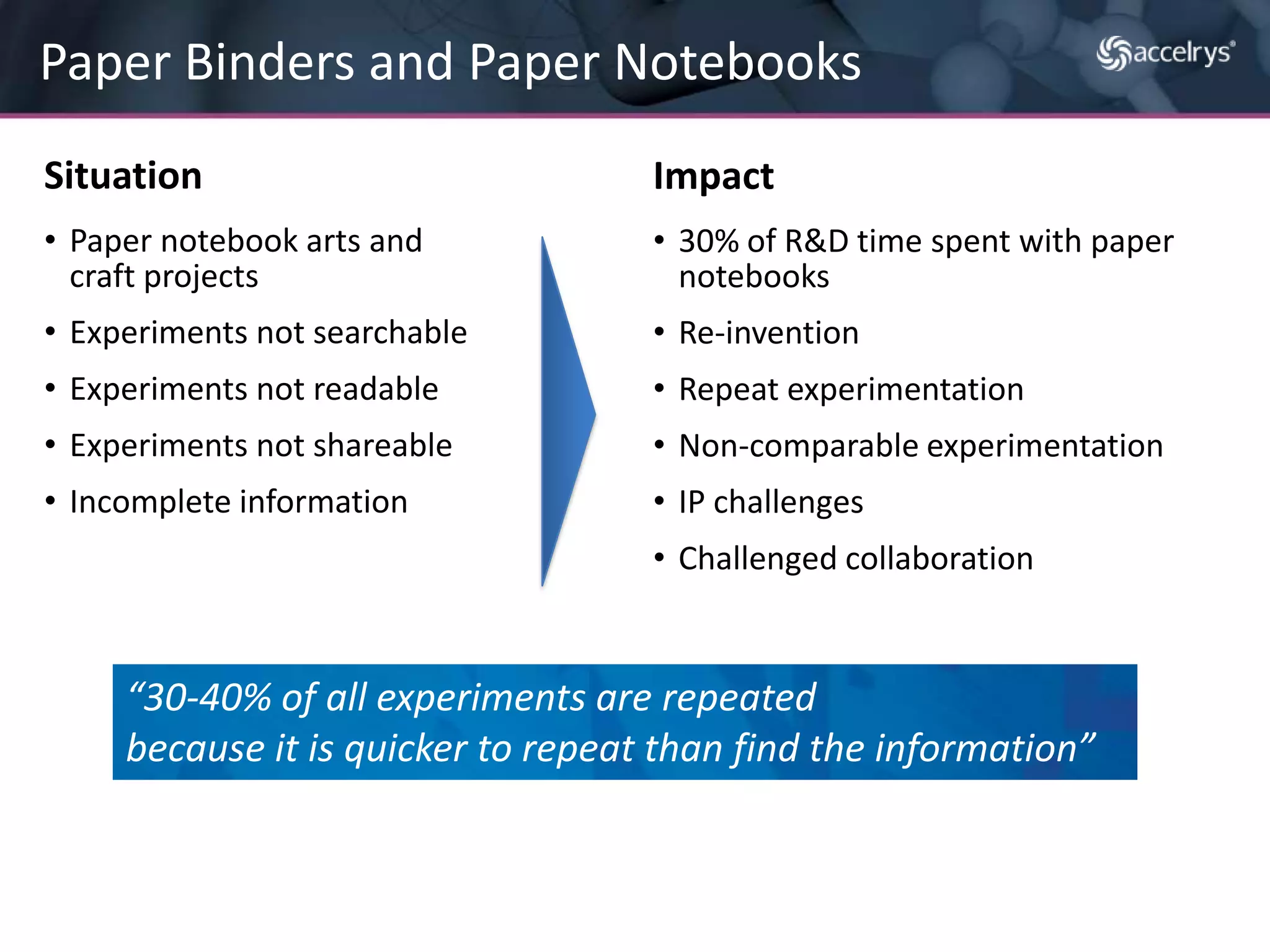 Paper Binders and Paper Notebooks

accelrys®

Situation

• Paper notebook arts and craft projects
• Experiments not searchable
• Experiments not readable
• Experiments not shareable
• Incomplete information

Impact

• 30% of R&D time spent with paper notebooks
• Re-invention
• Repeat experimentation
• Non-comparable experimentation
• IP challenges
• Challenged collaboration

“30-40% of all experiments are repeated because it is quicker to repeat than find the information”